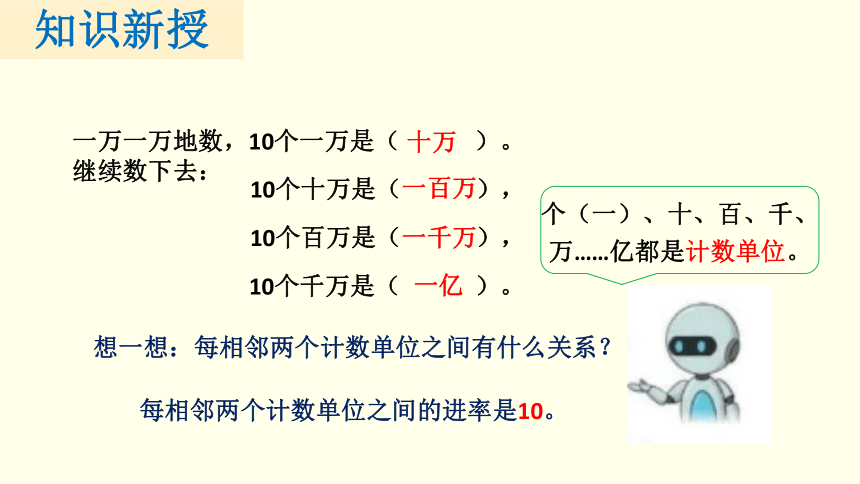 知识新授

一万一万地数，10个一万是（ 十万 ）。
继续数下去：
10个十万是（一百万），
10个百万是（一千万），
10个千万是（ 一亿 ）。

个（一）、十、百、千、万……亿都是计数单位。

想一想：每相邻两个计数单位之间有什么关系？

每相邻两个计数单位之间的进率是10。